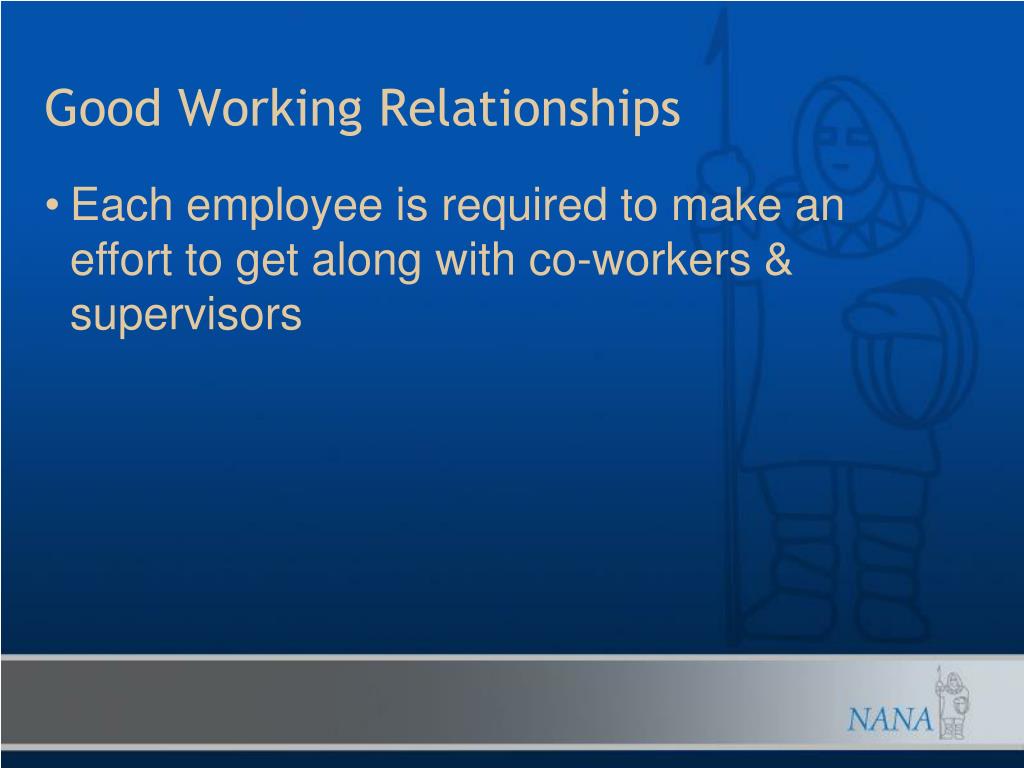 Good Working Relationships

• Each employee is required to make an effort to get along with co-workers & supervisors

NANA